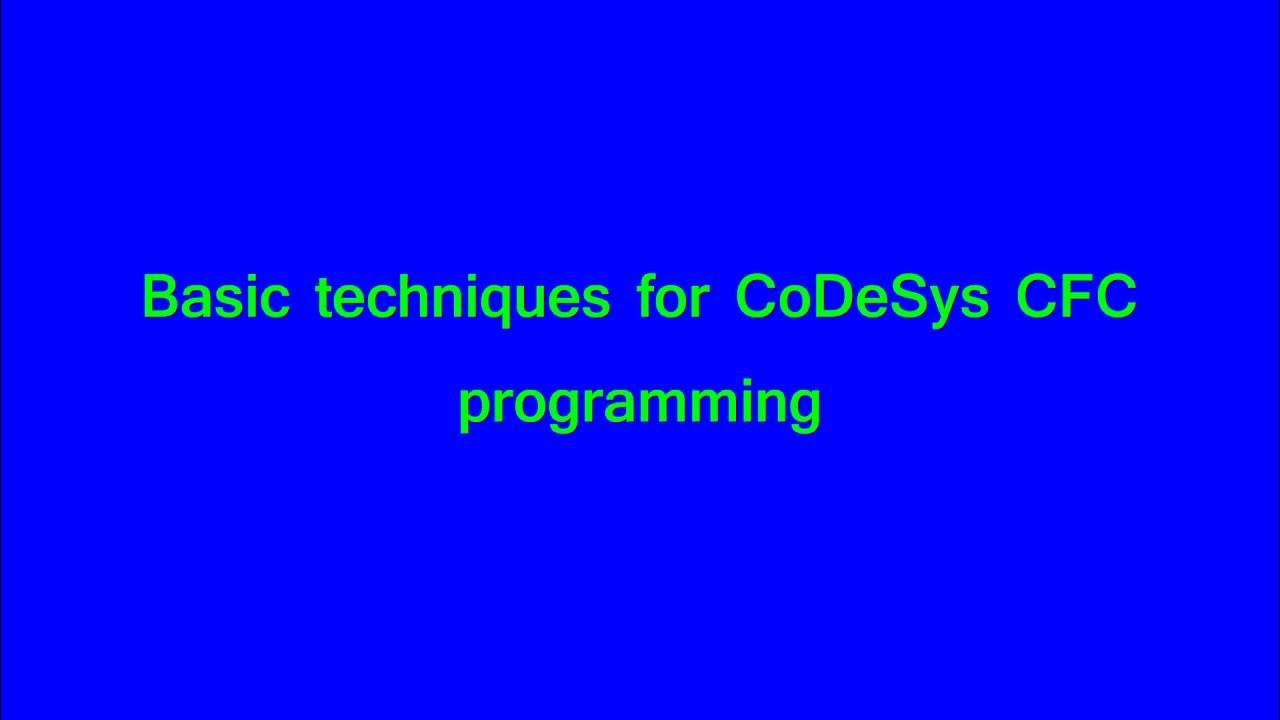 Basic techniques for CoDeSys CFC programming